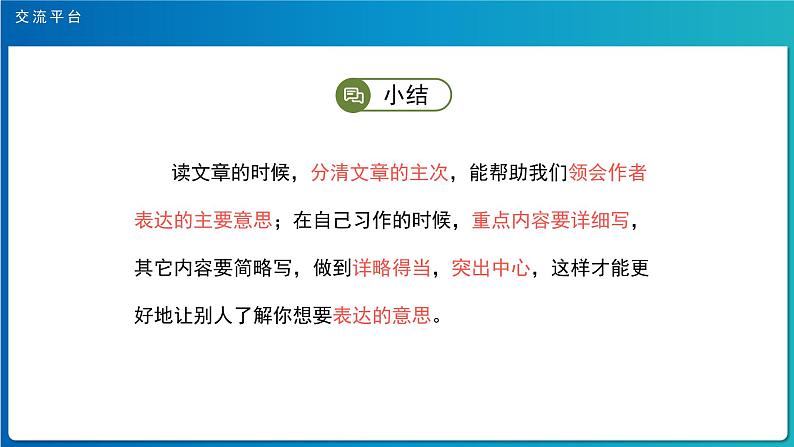 交流平台

小结

读文章的时候，分清文章的主次，能帮助我们领会作者表达的主要意思；在自己习作的时候，重点内容要详细写，其它内容要简略写，做到详略得当，突出中心，这样才能更好地让别人了解你想要表达的意思。